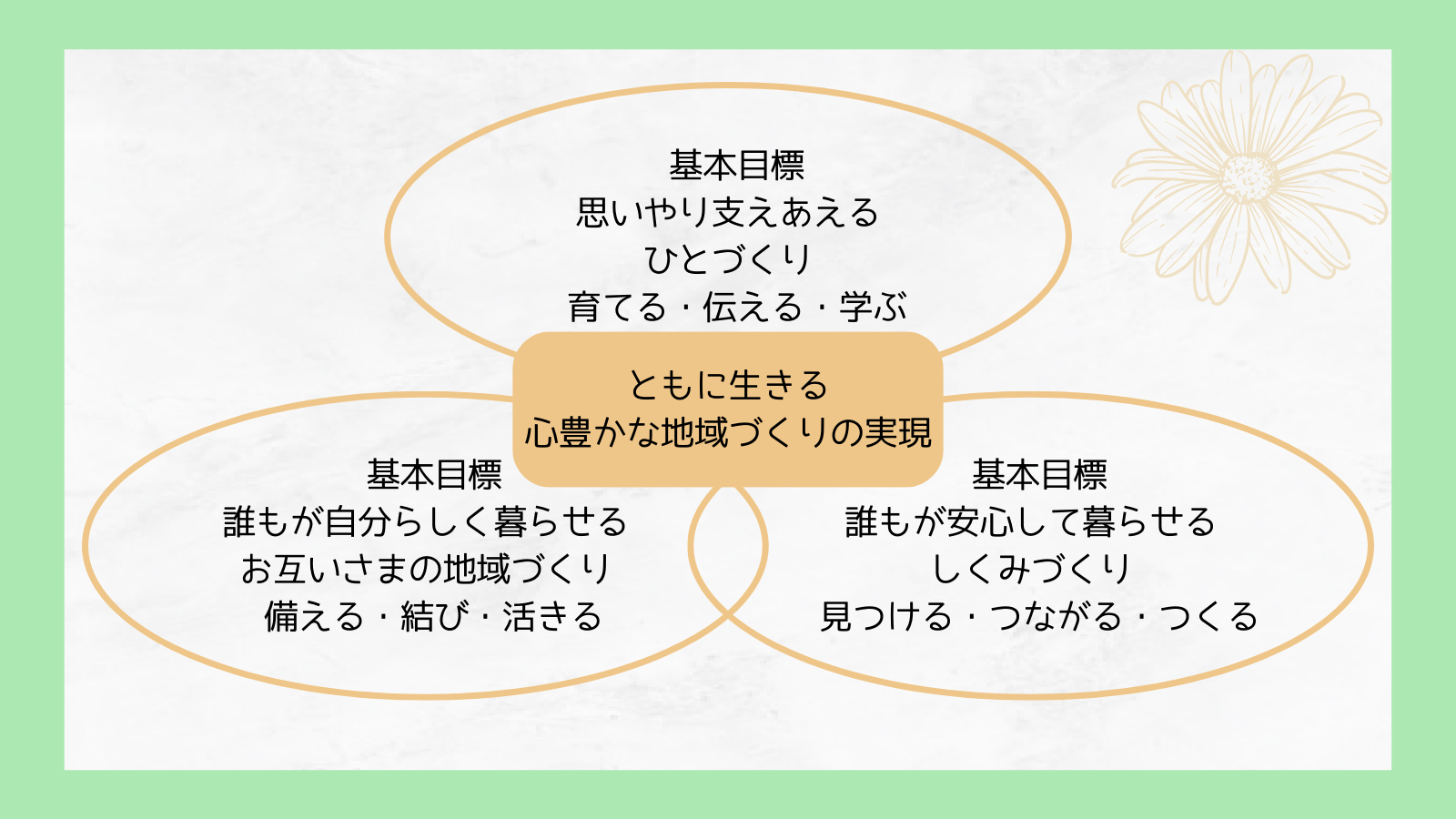 基本目標
思いやり支えあえる
ひとづくり
育てる・伝える・学ぶ

ともに生きる
心豊かな地域づくりの実現

基本目標
誰もが自分らしく暮らせる
お互いさまの地域づくり
備える・結び・活きる

基本目標
誰もが安心して暮らせる
しくみづくり
見つける・つながる・つくる